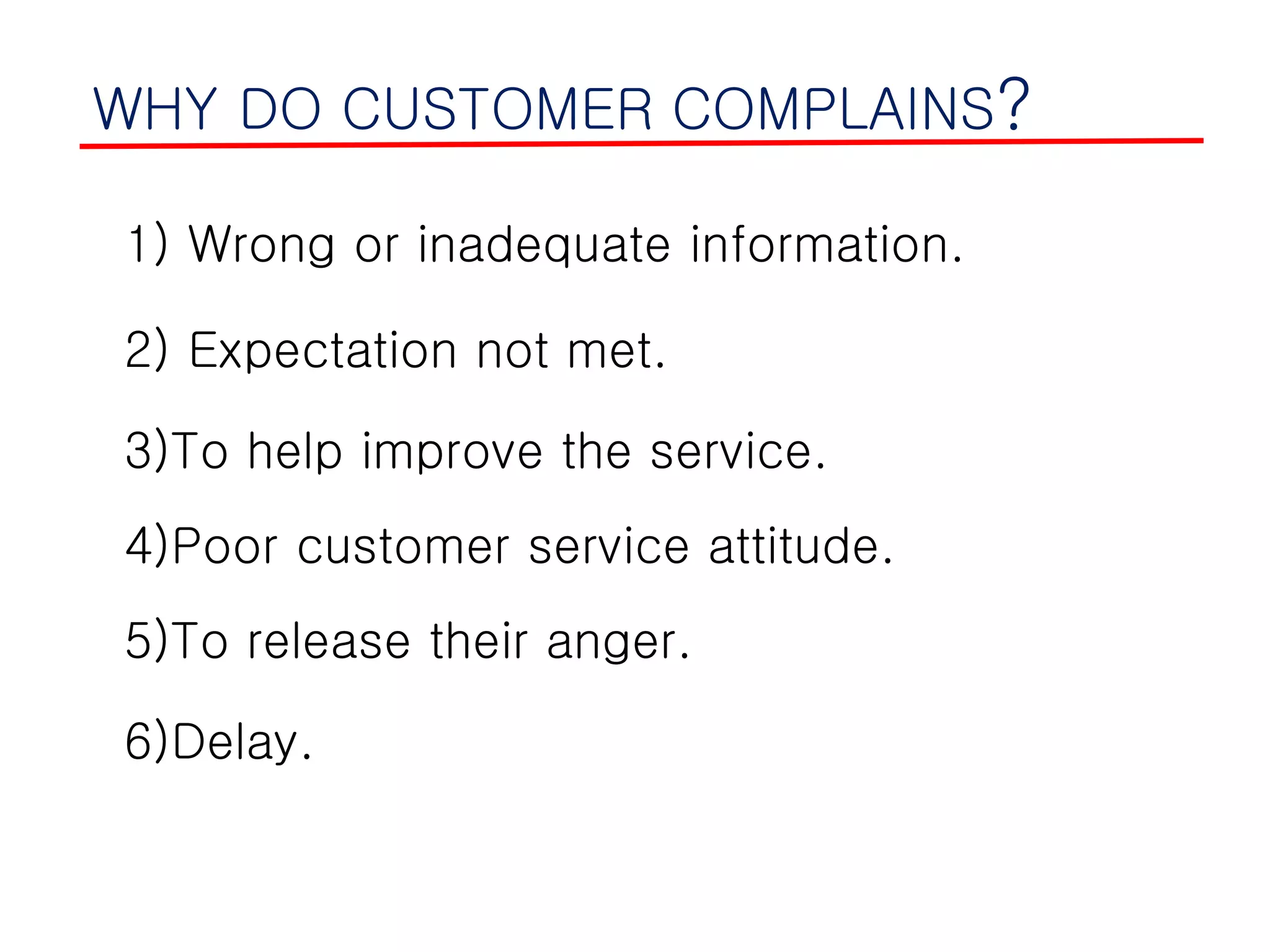 WHY DO CUSTOMER COMPLAINS?

1) Wrong or inadequate information.

2) Expectation not met.

3)To help improve the service.

4)Poor customer service attitude.

5)To release their anger.

6)Delay.